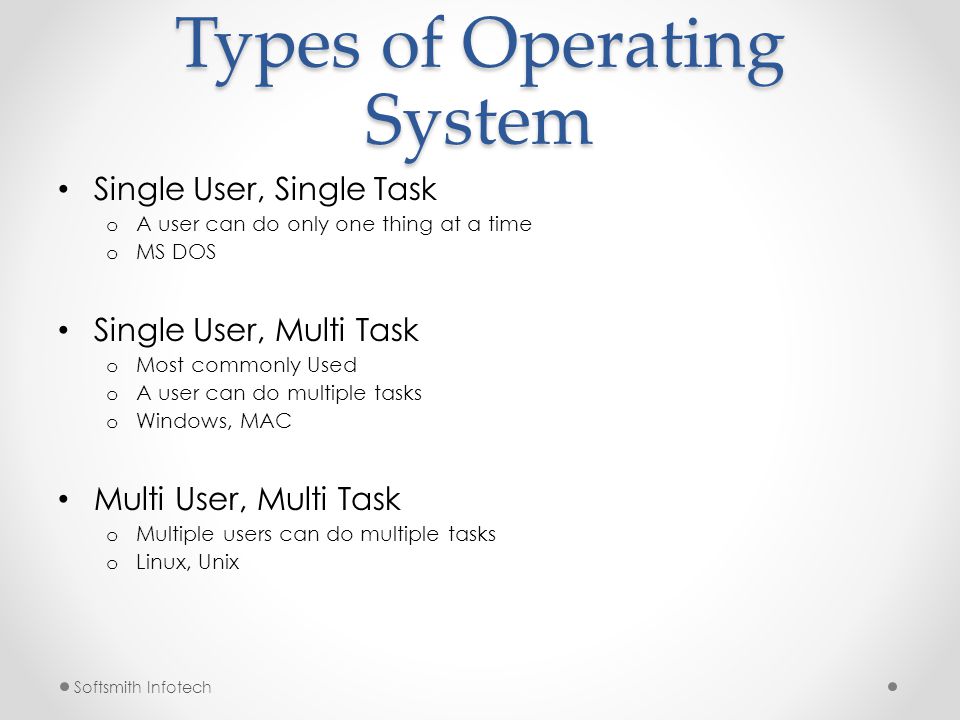 Types of Operating System

• Single User, Single Task
  o A user can do only one thing at a time
  o MS DOS

• Single User, Multi Task
  o Most commonly Used
  o A user can do multiple tasks
  o Windows, MAC

• Multi User, Multi Task
  o Multiple users can do multiple tasks
  o Linux, Unix

Softsmith Infotech